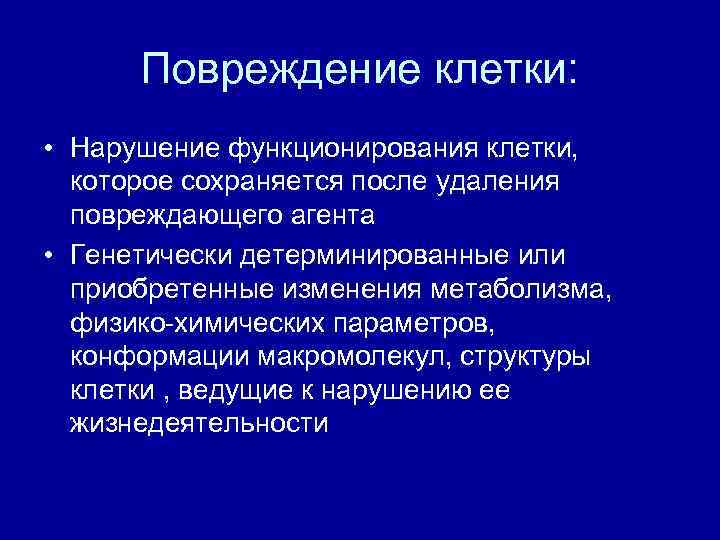 Повреждение клетки:

• Нарушение функционирования клетки, которое сохраняется после удаления повреждающего агента

• Генетически детерминированные или приобретенные изменения метаболизма, физико-химических параметров, конформации макромолекул, структуры клетки , ведущие к нарушению ее жизнедеятельности